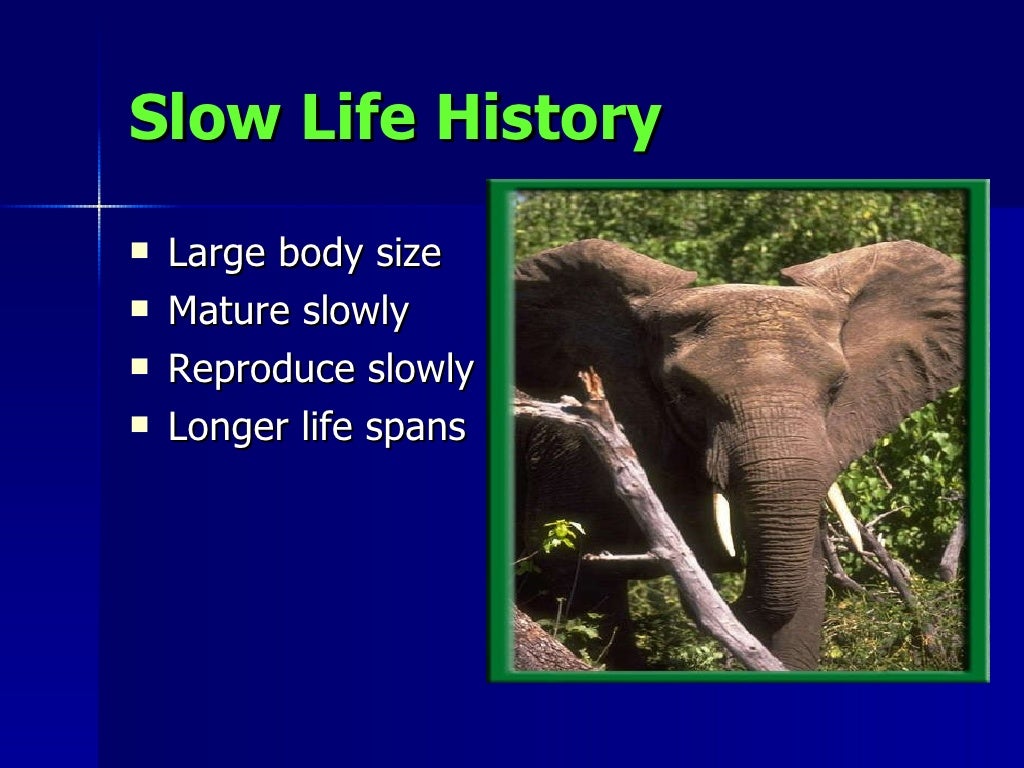 Slow Life History

- Large body size
- Mature slowly
- Reproduce slowly
- Longer life spans